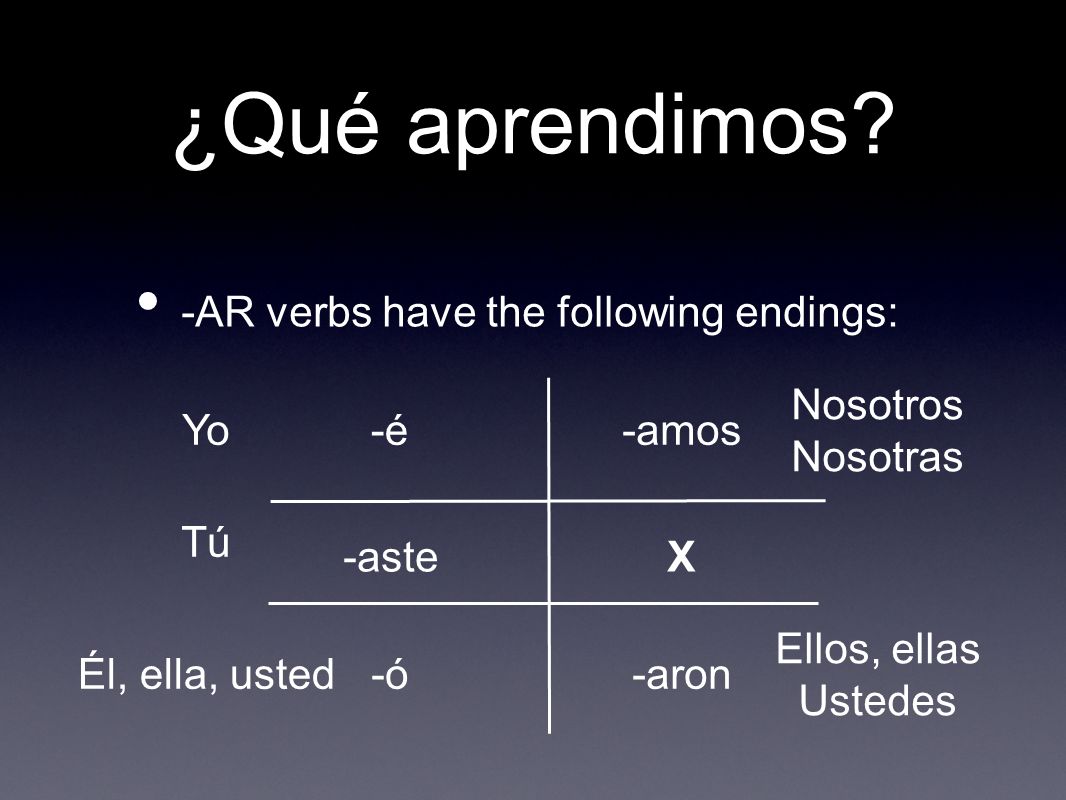 ¿Qué aprendimos?

• -AR verbs have the following endings:

| Yo | -é | -amos | Nosotros Nosotras |
|---|---|---|---|
| Tú | -aste | X | |
| Él, ella, usted | -ó | -aron | Ellos, ellas Ustedes |